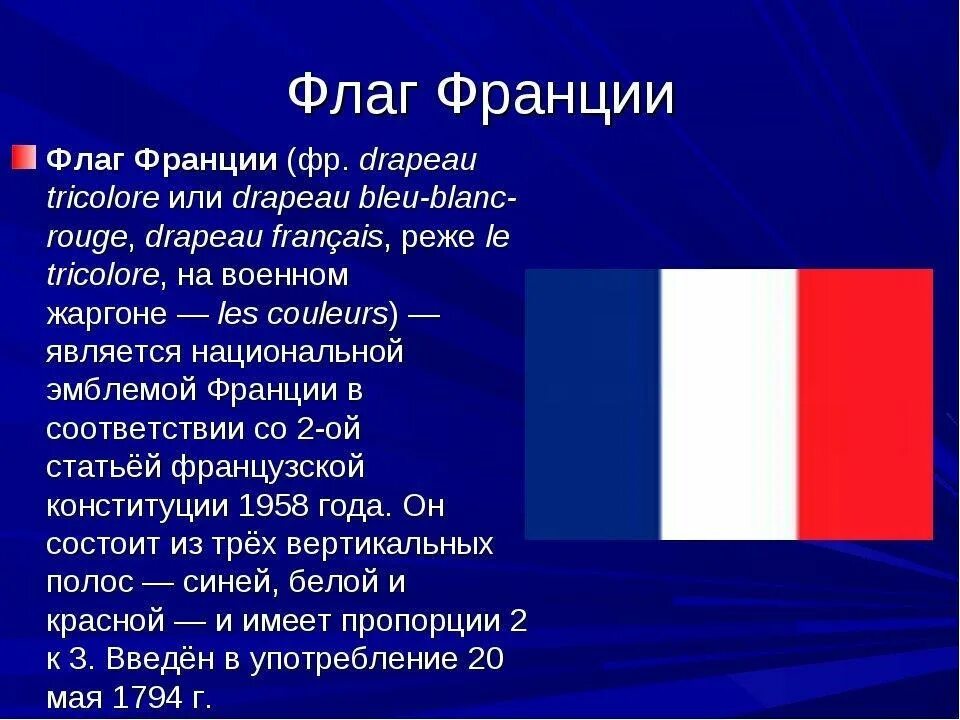 Флаг Франции

Флаг Франции (фр. drapeau tricolore или drapeau bleu-blanc-rouge, drapeau français, реже le tricolore, на военном жаргоне — les couleurs) — является национальной эмблемой Франции в соответствии со 2-ой статьёй французской конституции 1958 года. Он состоит из трёх вертикальных полос — синей, белой и красной — и имеет пропорции 2 к 3. Введён в употребление 20 мая 1794 г.